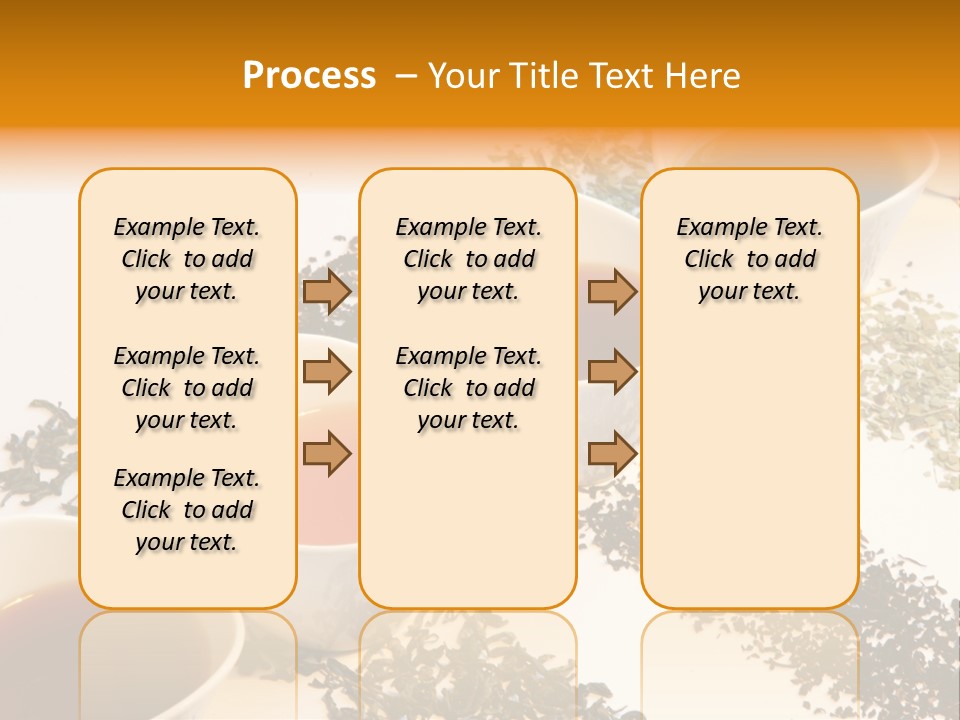 Process – Your Title Text Here

Example Text. Click to add your text.

Example Text. Click to add your text.

Example Text. Click to add your text.

Example Text. Click to add your text.

Example Text. Click to add your text.

Example Text. Click to add your text.